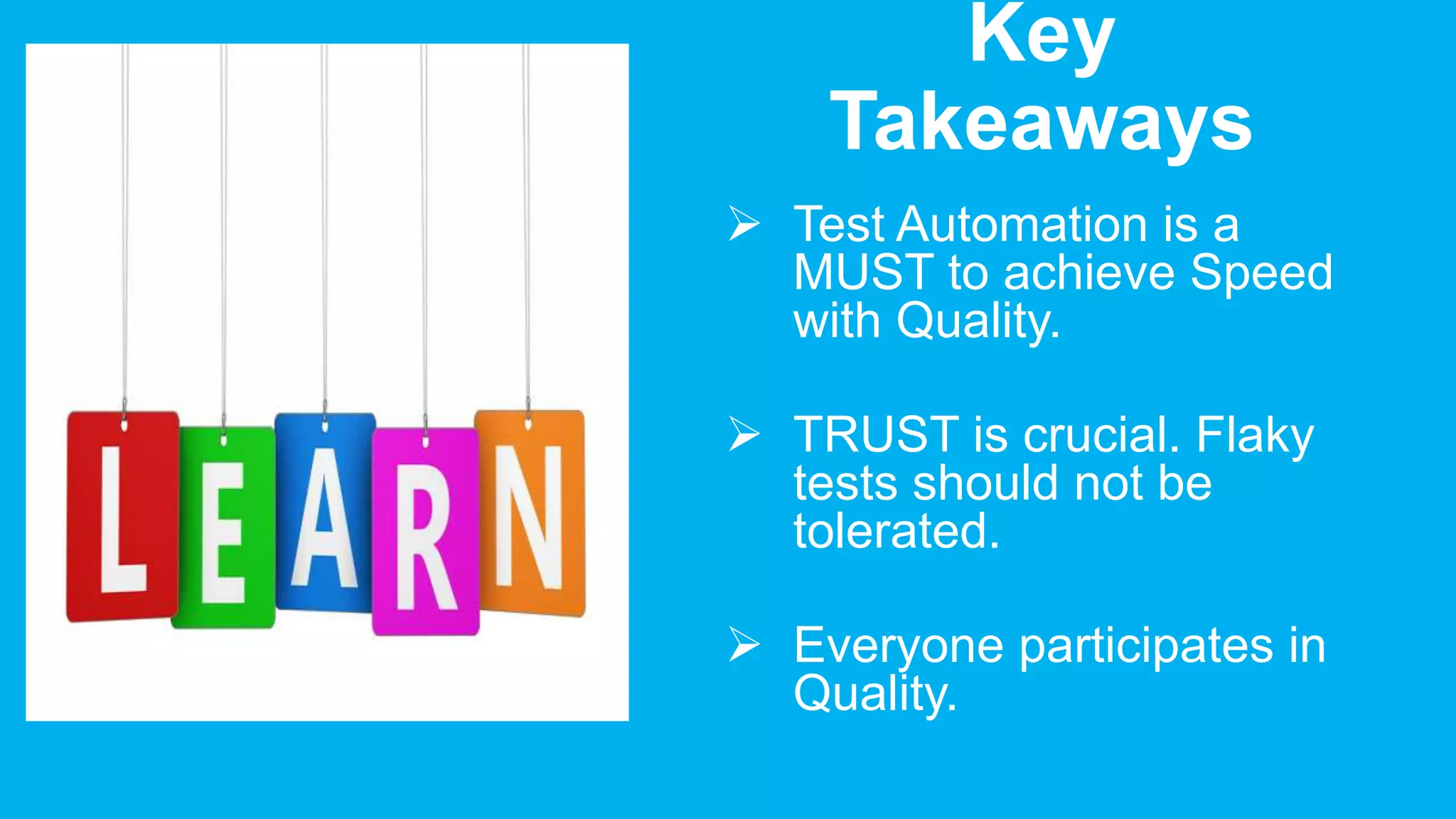 LEARN

Key Takeaways

➢ Test Automation is a MUST to achieve Speed with Quality.

➢ TRUST is crucial. Flaky tests should not be tolerated.

➢ Everyone participates in Quality.